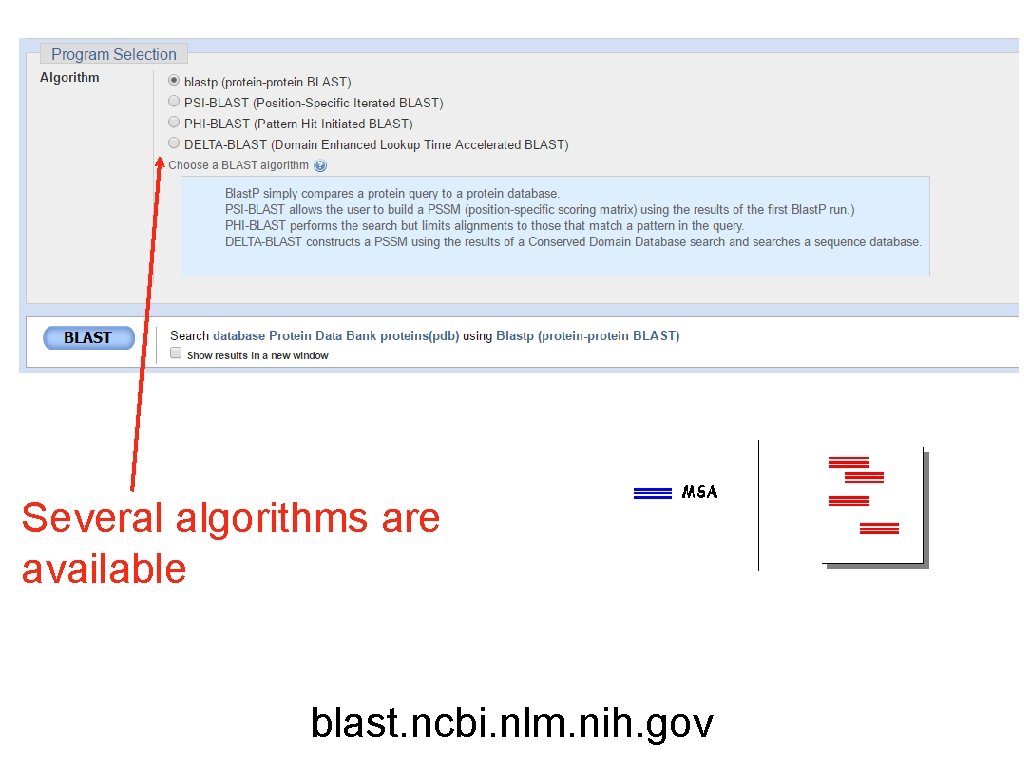 Program Selection

Algorithm

blastp (protein-protein BLAST)
PSI-BLAST (Position-Specific Iterated BLAST)
PHI-BLAST (Pattern Hit Initiated BLAST)
DELTA-BLAST (Domain Enhanced Lookup Time Accelerated BLAST)
Choose a BLAST algorithm

BlastP simply compares a protein query to a protein database.
PSI-BLAST allows the user to build a PSSM (position-specific scoring matrix) using the results of the first BlastP run.)
PHI-BLAST performs the search but limits alignments to those that match a pattern in the query.
DELTA-BLAST constructs a PSSM using the results of a Conserved Domain Database search and searches a sequence database.

BLAST

Search database Protein Data Bank proteins(pdb) using Blastp (protein-protein BLAST)
Show results in a new window

Several algorithms are available

MSA

blast.ncbi.nlm.nih.gov